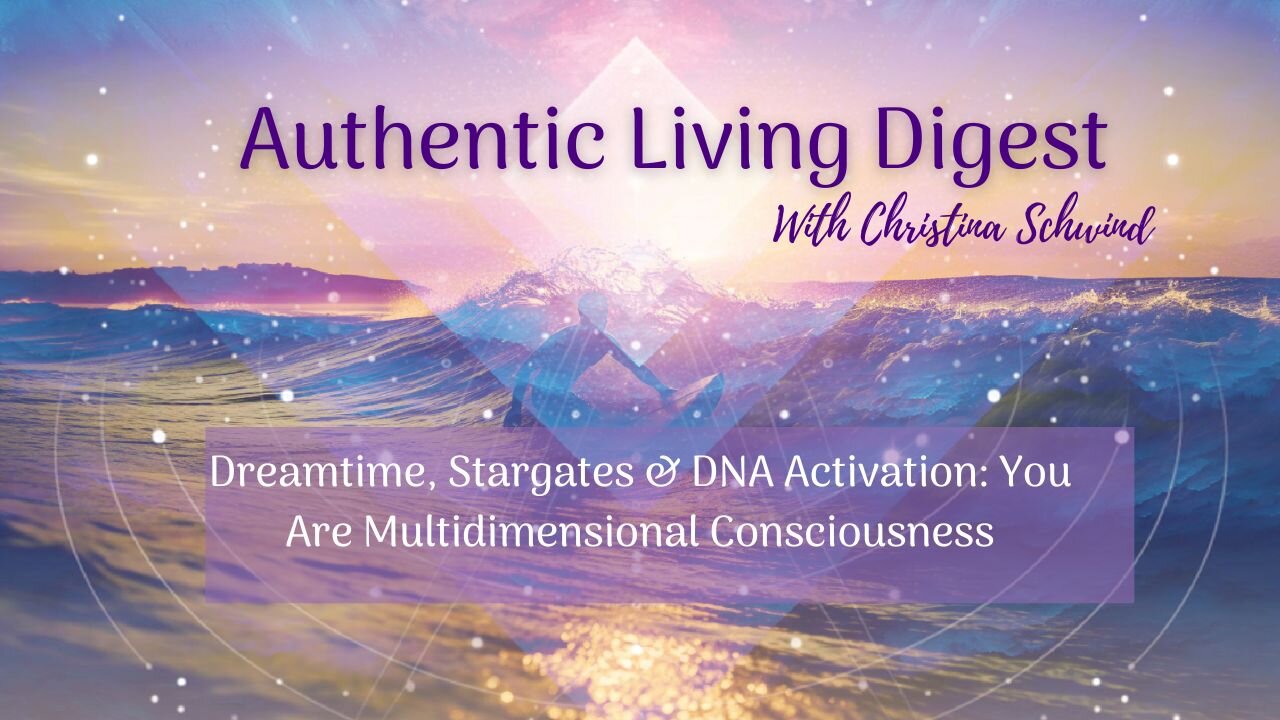 Authentic Living Digest
With Christina Schwind

Dreamtime, Stargates & DNA Activation: You Are Multidimensional Consciousness